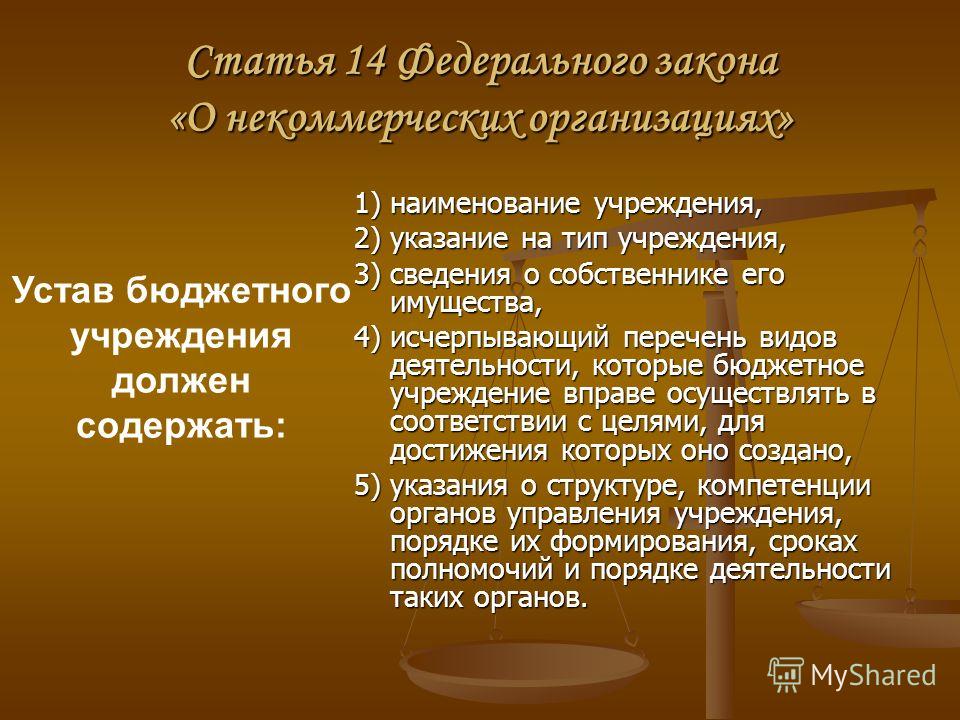 Статья 14 Федерального закона «О некоммерческих организациях»

Устав бюджетного учреждения должен содержать:

1) наименование учреждения,
2) указание на тип учреждения,
3) сведения о собственнике его имущества,
4) исчерпывающий перечень видов деятельности, которые бюджетное учреждение вправе осуществлять в соответствии с целями, для достижения которых оно создано,
5) указания о структуре, компетенции органов управления учреждения, порядке их формирования, сроках полномочий и порядке деятельности таких органов.

MyShared